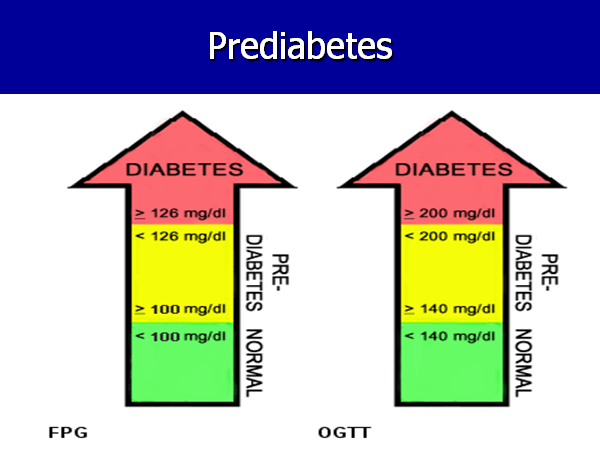 Prediabetes

DIABETES

$\geq$ 126 mg/dl

< 126 mg/dl

$\geq$ 100 mg/dl

< 100 mg/dl

PRE-DIABETES

NORMAL

FPG

DIABETES

$\geq$ 200 mg/dl

< 200 mg/dl

$\geq$ 140 mg/dl

< 140 mg/dl

PRE-DIABETES

NORMAL

OGTT